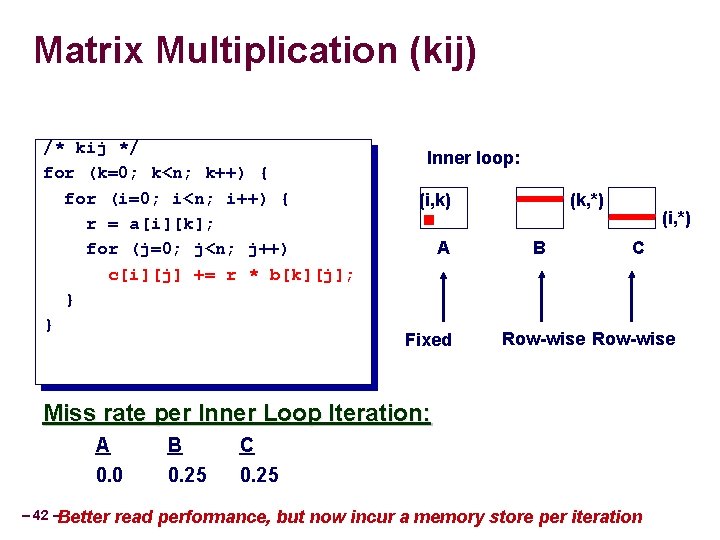 Matrix Multiplication (kij)

/* kij */
for (k=0; k<n; k++) {
  for (i=0; i<n; i++) {
    r = a[i][k];
    for (j=0; j<n; j++)
      c[i][j] += r * b[k][j];
  }
}

Inner loop:

(i,k)

(k,*)

(i,*)

A B C

Fixed Row-wise Row-wise

Miss rate per Inner Loop Iteration:

| A | B | C |
|---|---|---|
| 0.0 | 0.25 | 0.25 |

– 42 – Better read performance, but now incur a memory store per iteration